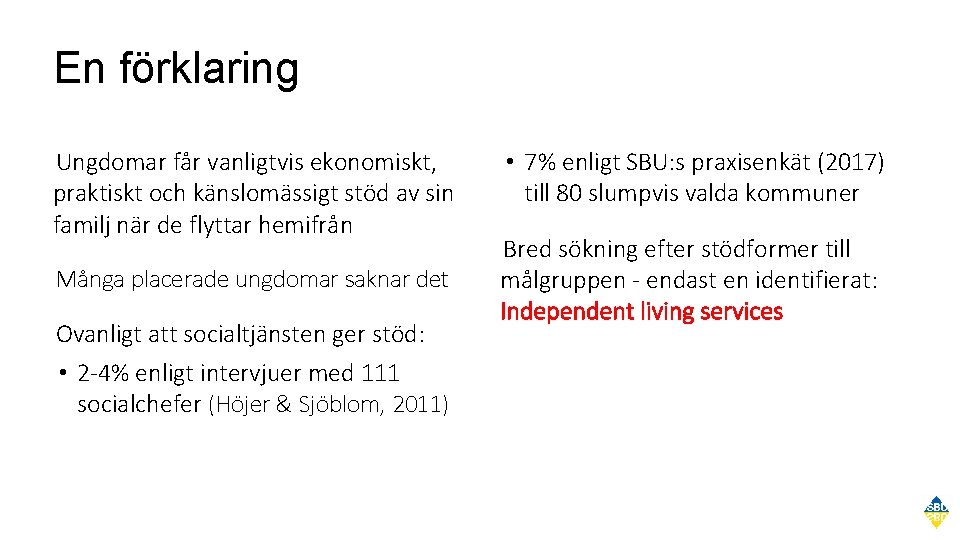 En förklaring

Ungdomar får vanligtvis ekonomiskt, praktiskt och känslomässigt stöd av sin familj när de flyttar hemifrån

Många placerade ungdomar saknar det

Ovanligt att socialtjänsten ger stöd:

• 2-4% enligt intervjuer med 111 socialchefer (Höjer & Sjöblom, 2011)

• 7% enligt SBU:s praxisenkät (2017) till 80 slumpvis valda kommuner

Bred sökning efter stödformer till målgruppen - endast en identifierat: Independent living services

SBU